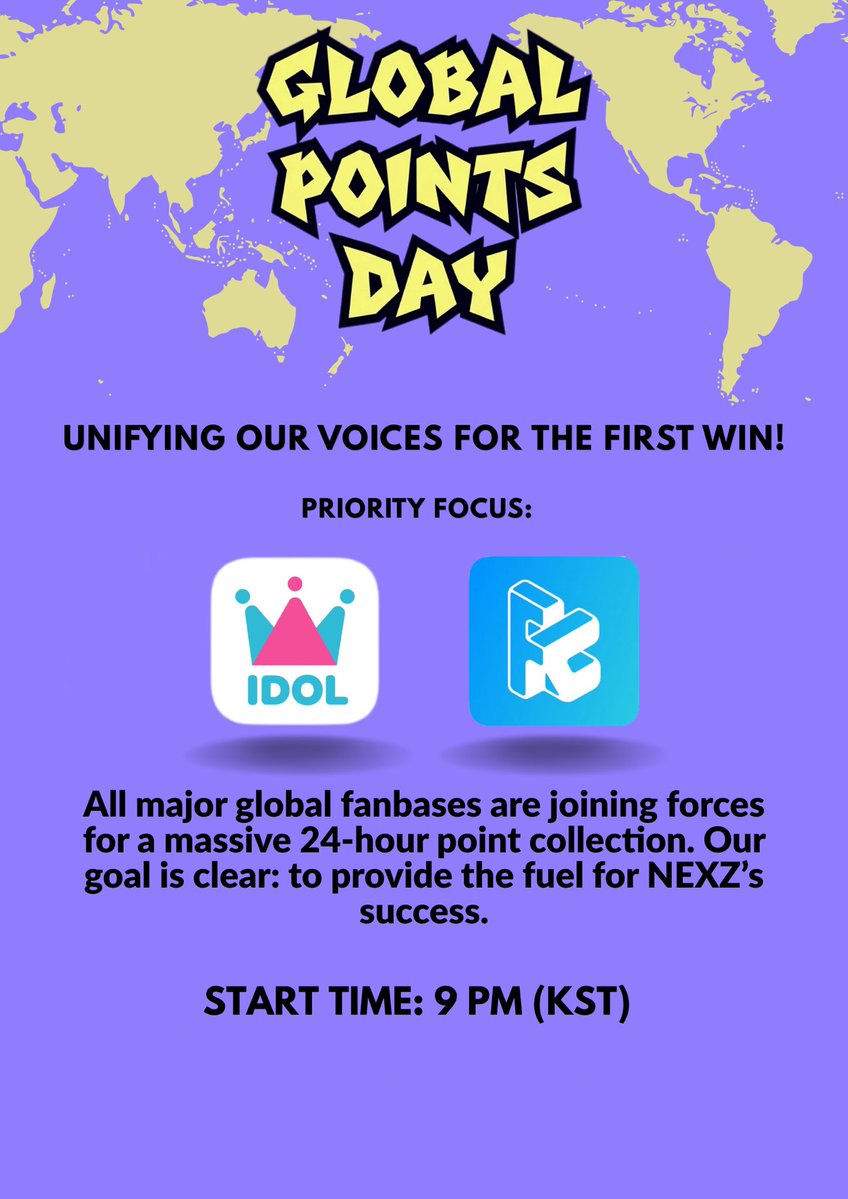 GLOBAL POINTS DAY

UNIFYING OUR VOICES FOR THE FIRST WIN!

PRIORITY FOCUS:

IDOL

All major global fanbases are joining forces for a massive 24-hour point collection. Our goal is clear: to provide the fuel for NEXZ's success.

START TIME: 9 PM (KST)